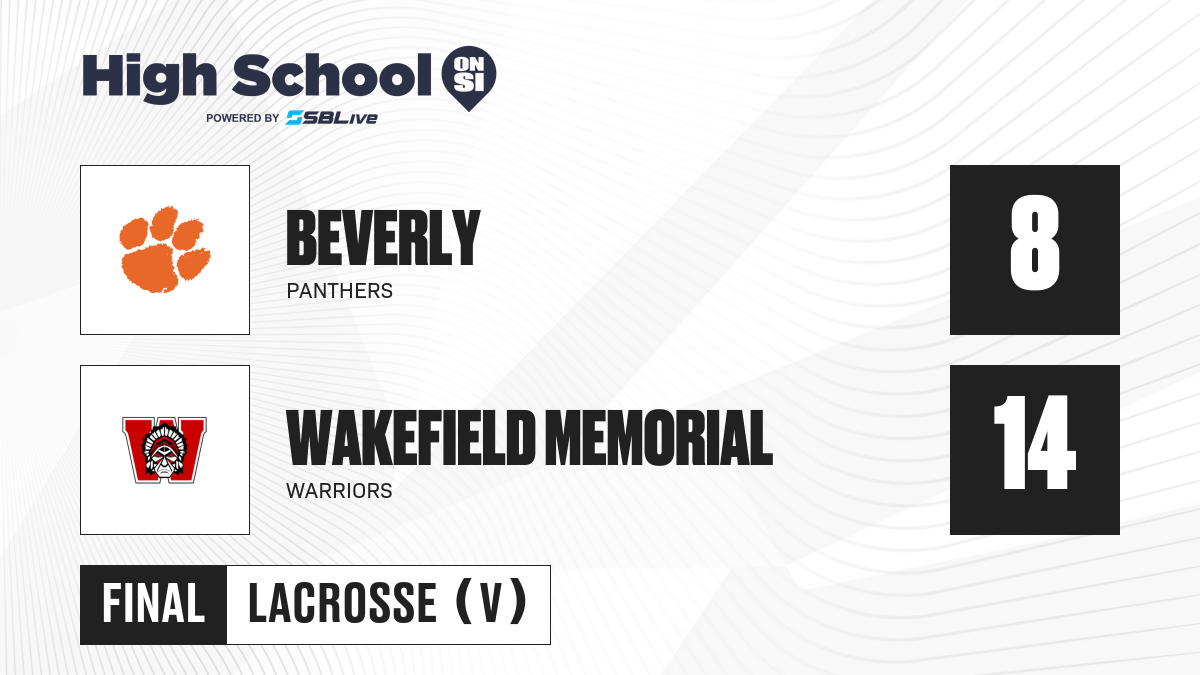 High School ON SI
POWERED BY SBLive

BEVERLY
PANTHERS
8

W
WAKEFIELD MEMORIAL
WARRIORS
14

FINAL LACROSSE (V)